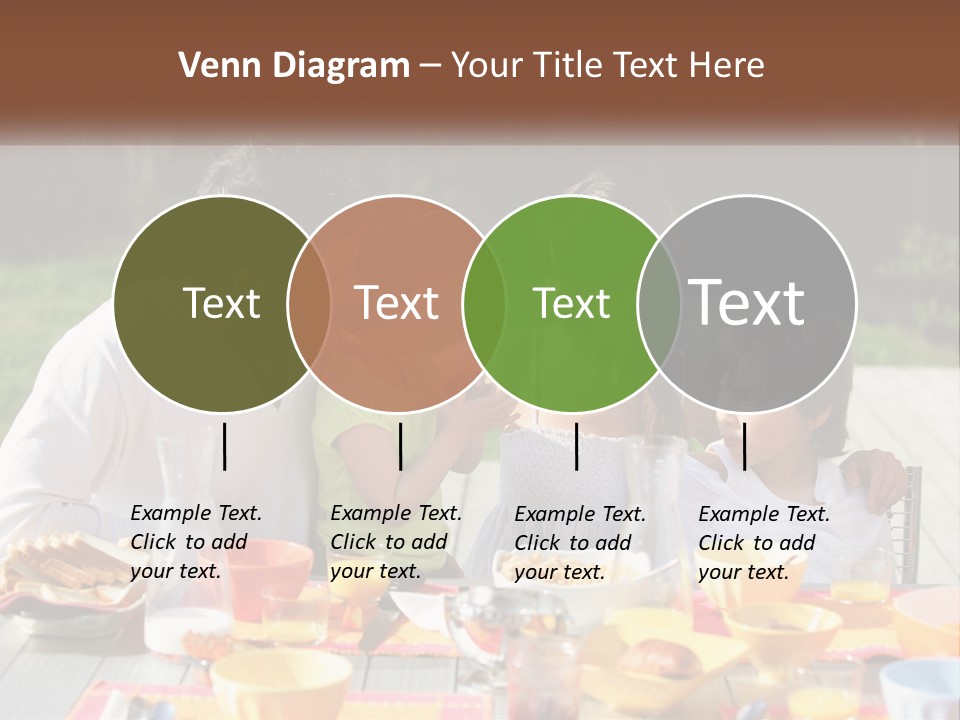 Venn Diagram – Your Title Text Here

Text

Text

Text

Text

Example Text. Click to add your text.

Example Text. Click to add your text.

Example Text. Click to add your text.

Example Text. Click to add your text.